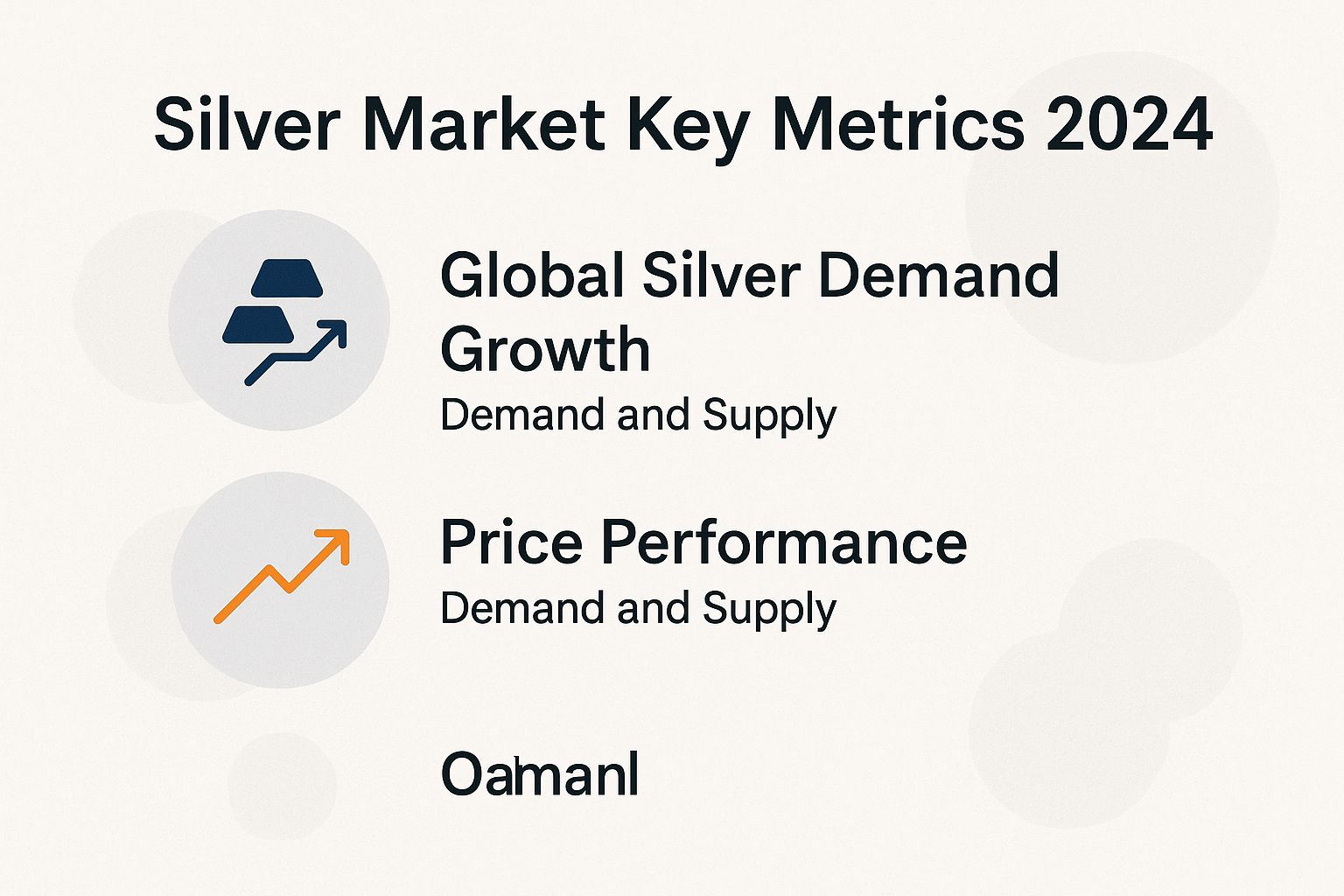 Silver Market Key Metrics 2024

Global Silver Demand Growth
Demand and Supply

Price Performance
Demand and Supply

Oamanl